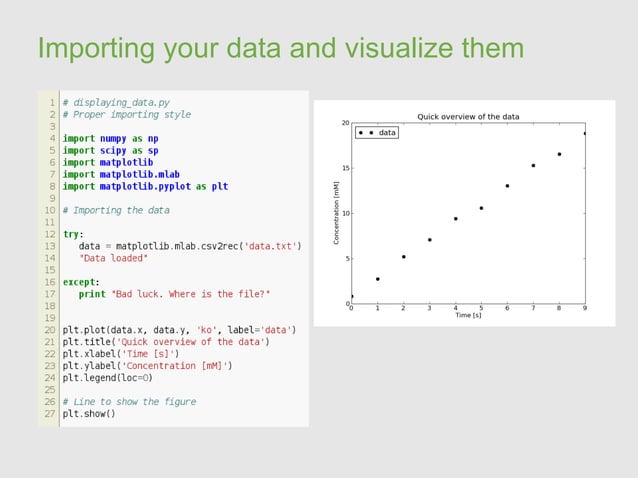 Importing your data and visualize them

1 # displaying_data.py
2 # Proper importing style
3
4 import numpy as np
5 import scipy as sp
6 import matplotlib
7 import matplotlib.mlab
8 import matplotlib.pyplot as plt
9
10 # Importing the data
11
12 try:
13     data = matplotlib.mlab.csv2rec('data.txt')
14     "Data loaded"
15
16 except:
17     print "Bad luck. Where is the file?"
18
19
20 plt.plot(data.x, data.y, 'ko', label='data')
21 plt.title('Quick overview of the data')
22 plt.xlabel('Time [s]')
23 plt.ylabel('Concentration [mM]')
24 plt.legend(loc=0)
25
26 # Line to show the figure
27 plt.show()

Quick overview of the data

data

Concentration [mM]

20
15
10
5
0

0 1 2 3 4 5 6 7 8 9

Time [s]